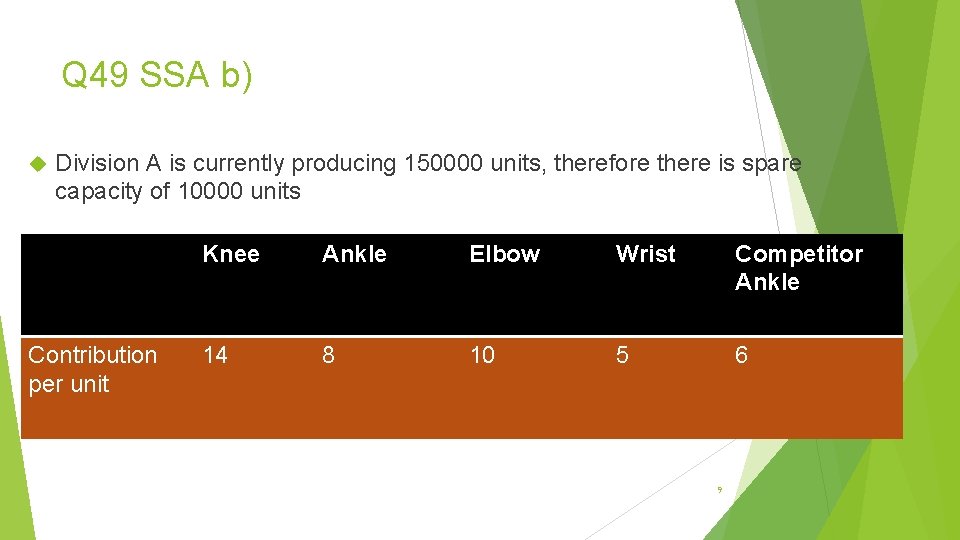 Q49 SSA b)

Division A is currently producing 150000 units, therefore there is spare capacity of 10000 units

| | Knee | Ankle | Elbow | Wrist | Competitor Ankle |
|---|---|---|---|---|---|
| Contribution per unit | 14 | 8 | 10 | 5 | 6 |

9